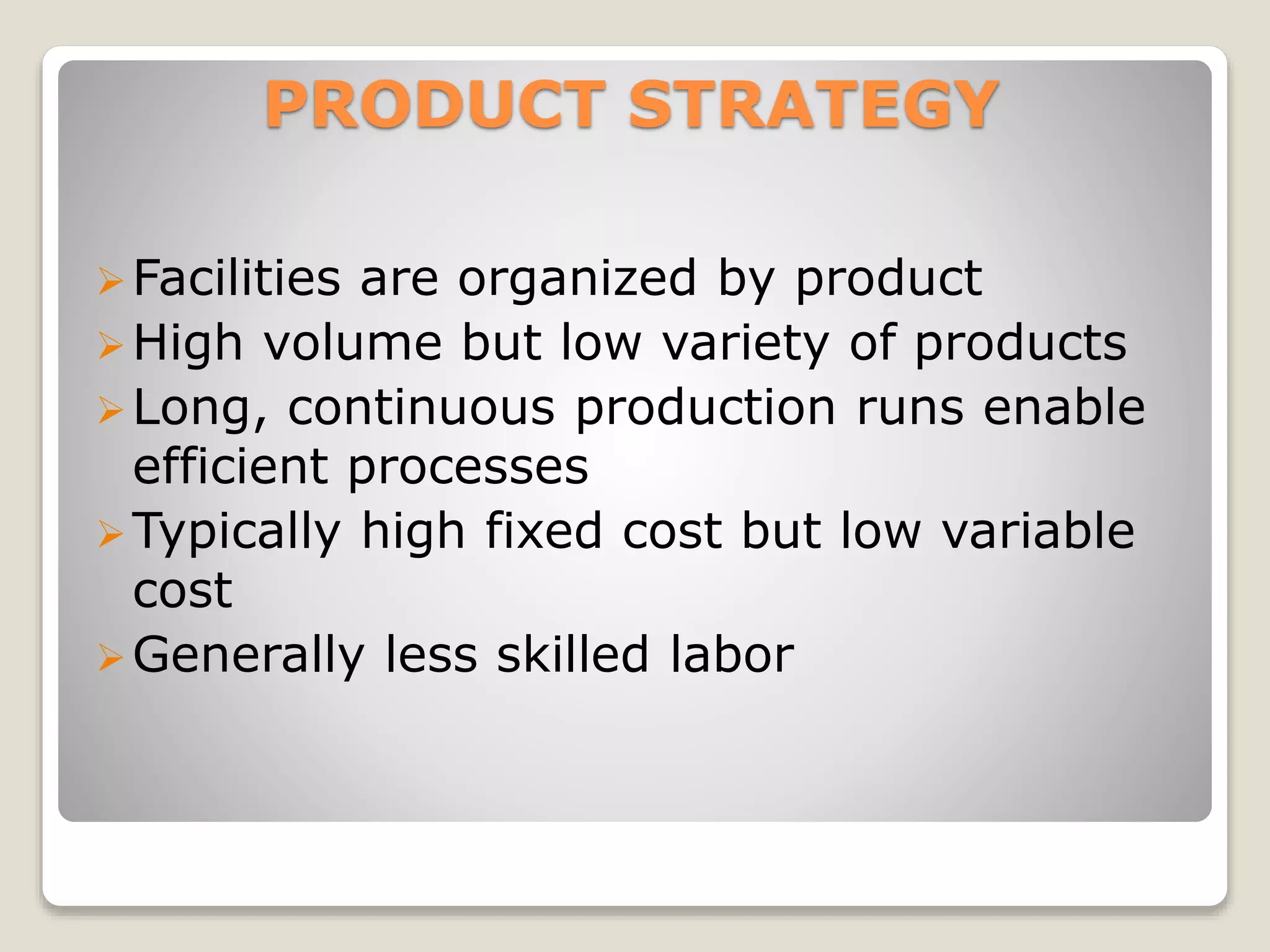 PRODUCT STRATEGY

➢ Facilities are organized by product
➢ High volume but low variety of products
➢ Long, continuous production runs enable efficient processes
➢ Typically high fixed cost but low variable cost
➢ Generally less skilled labor